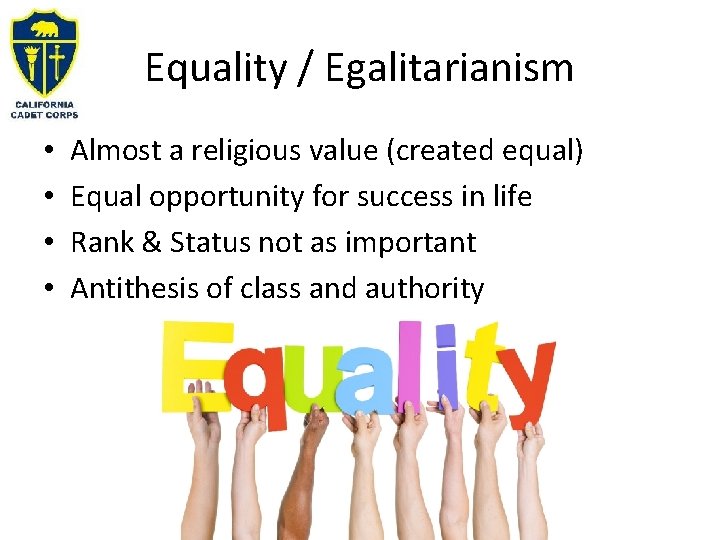 CALIFORNIA CADET CORPS

Equality / Egalitarianism

• Almost a religious value (created equal)
• Equal opportunity for success in life
• Rank & Status not as important
• Antithesis of class and authority

Equality